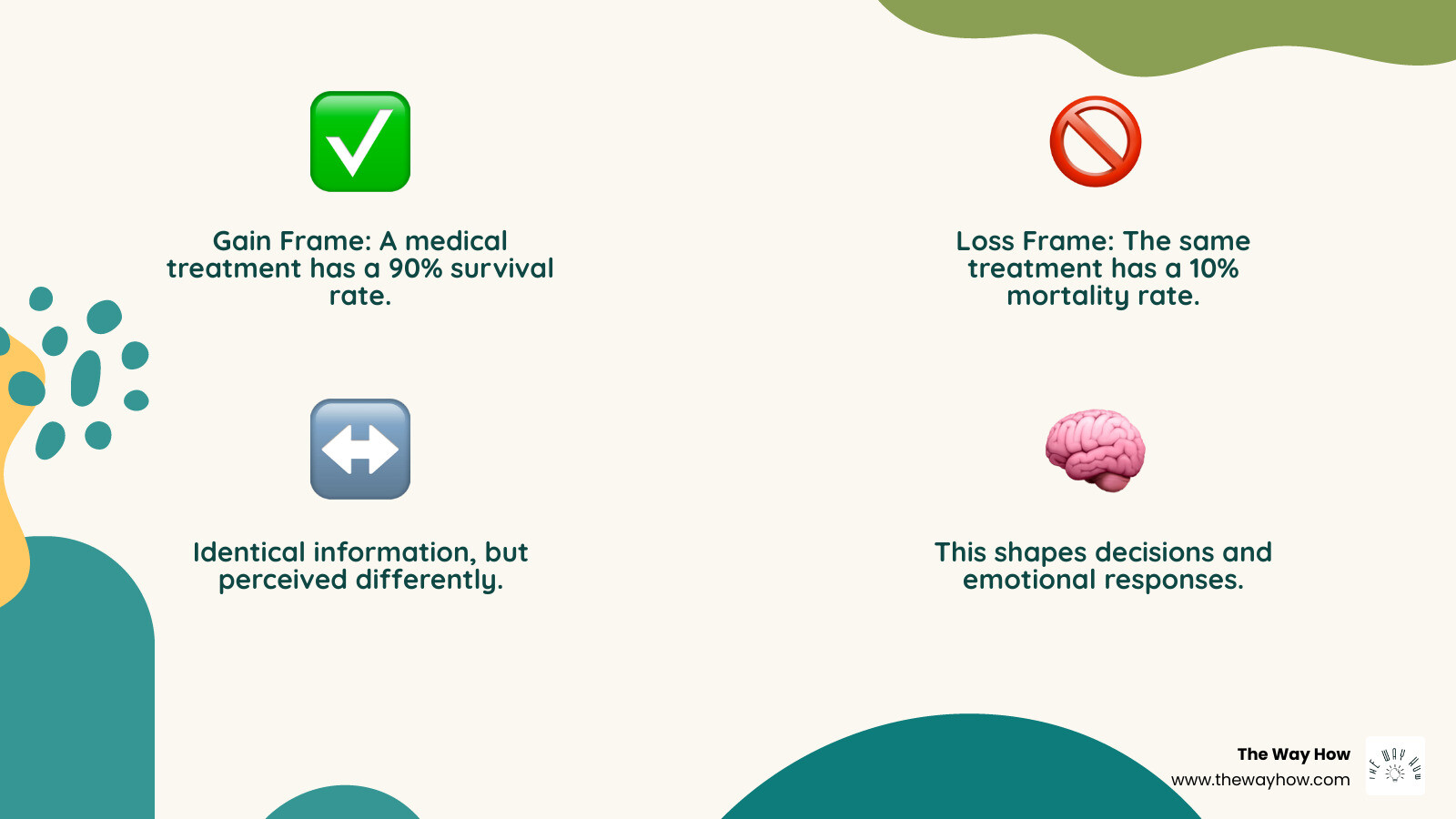 Gain Frame: A medical treatment has a 90% survival rate.

Loss Frame: The same treatment has a 10% mortality rate.

Identical information, but perceived differently.

This shapes decisions and emotional responses.

The Way How
www.thewayhow.com

THE WAY HOW